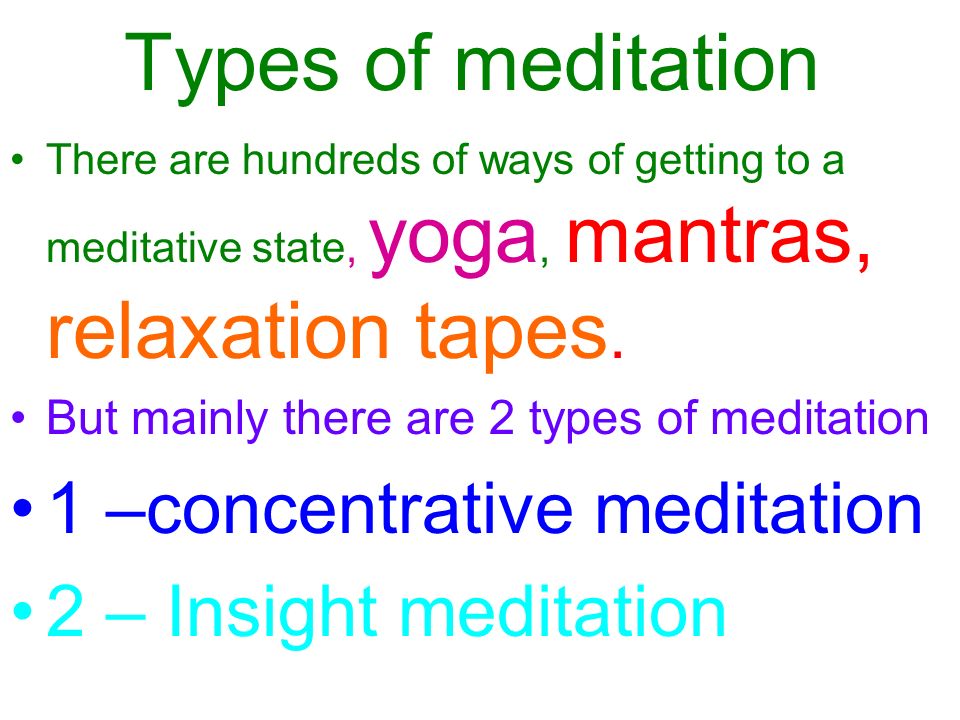 Types of meditation

• There are hundreds of ways of getting to a meditative state, yoga, mantras, relaxation tapes.

• But mainly there are 2 types of meditation

• 1 –concentrative meditation

• 2 – Insight meditation